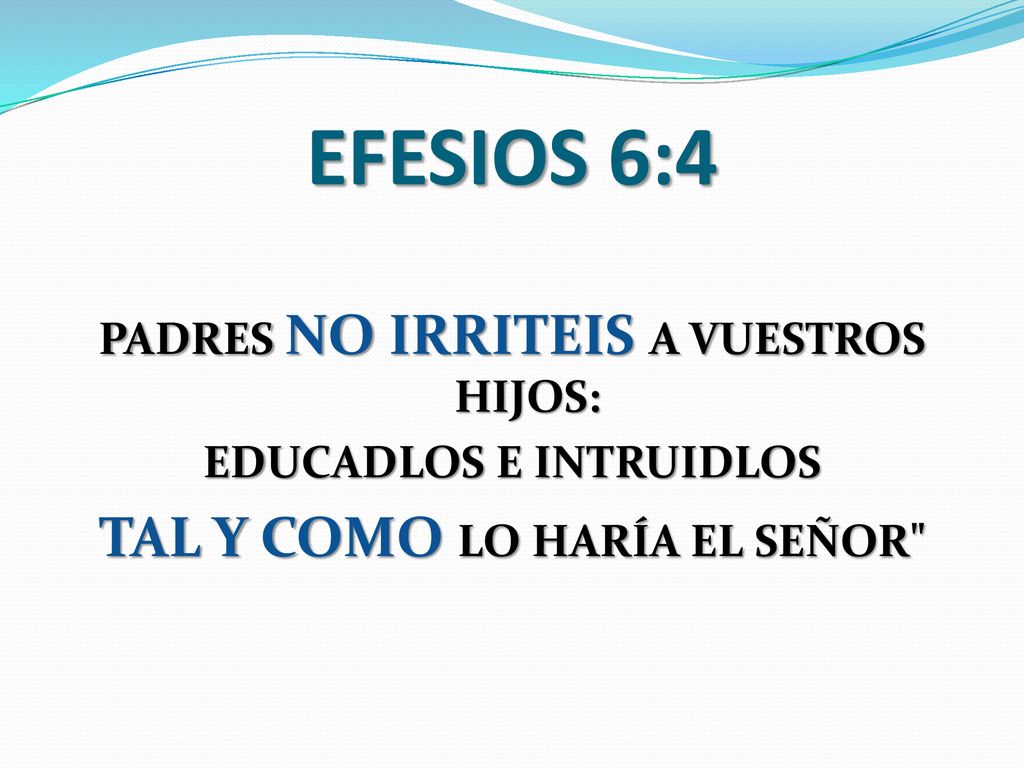 EFESIOS 6:4

PADRES NO IRRITEIS A VUESTROS HIJOS:
EDUCADLOS E INTRUIDLOS
TAL Y COMO LO HARÍA EL SEÑOR"